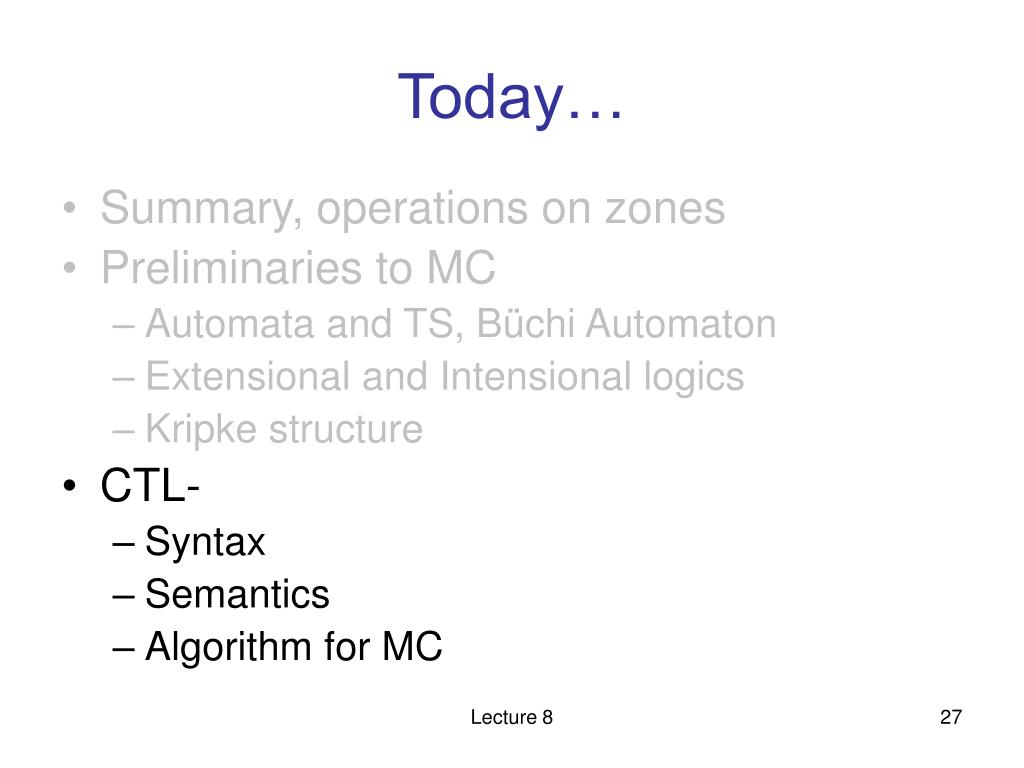 Today…

• Summary, operations on zones
• Preliminaries to MC
– Automata and TS, Büchi Automaton
– Extensional and Intensional logics
– Kripke structure
• CTL-
– Syntax
– Semantics
– Algorithm for MC

Lecture 8

27